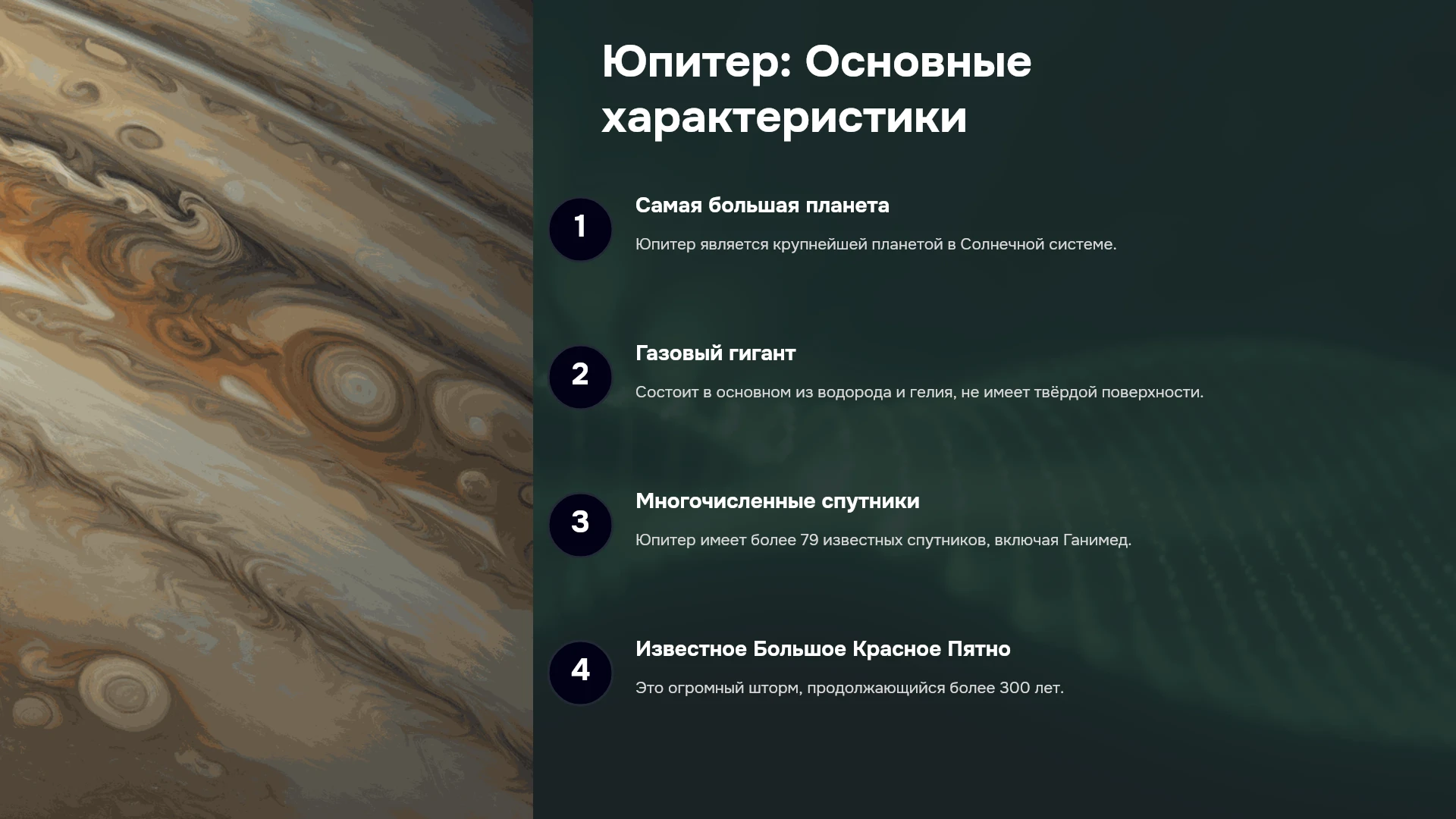 Юпитер: Основные характеристики

1

Самая большая планета

Юпитер является крупнейшей планетой в Солнечной системе.

2

Газовый гигант

Состоит в основном из водорода и гелия, не имеет твёрдой поверхности.

3

Многочисленные спутники

Юпитер имеет более 79 известных спутников, включая Ганимед.

4

Известное Большое Красное Пятно

Это огромный шторм, продолжающийся более 300 лет.